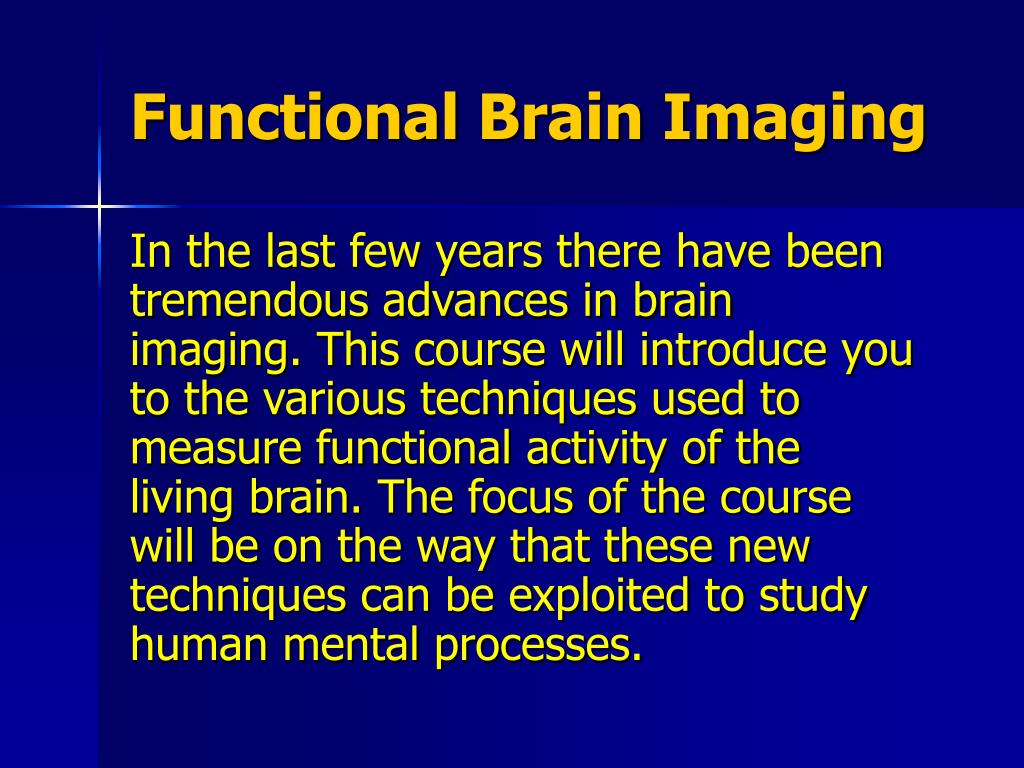 Functional Brain Imaging

In the last few years there have been tremendous advances in brain imaging. This course will introduce you to the various techniques used to measure functional activity of the living brain. The focus of the course will be on the way that these new techniques can be exploited to study human mental processes.